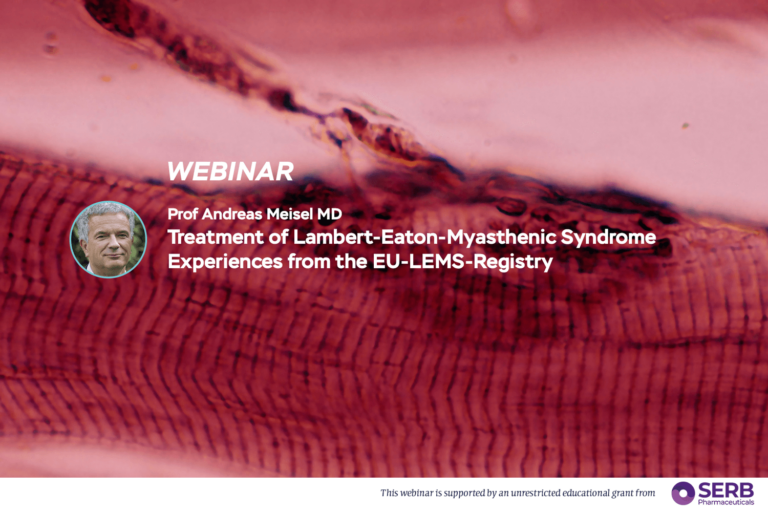 WEBINAR

Prof Andreas Meisel MD
Treatment of Lambert-Eaton-Myasthenic Syndrome
Experiences from the EU-LEMS-Registry

This webinar is supported by an unrestricted educational grant from SERB Pharmaceuticals